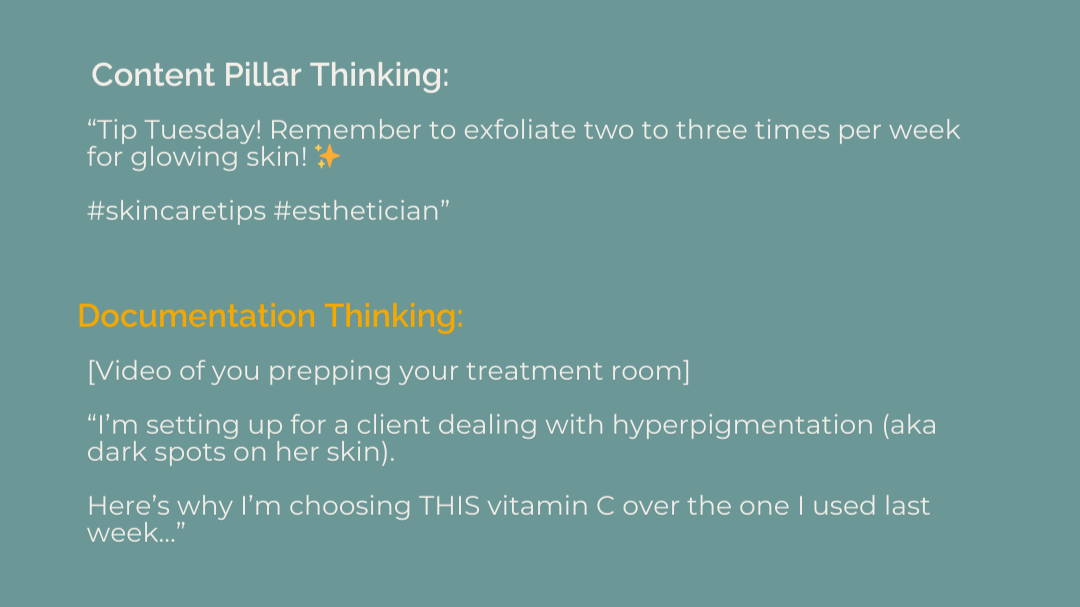 Content Pillar Thinking:

“Tip Tuesday! Remember to exfoliate two to three times per week for glowing skin! ✨

#skincaretips #esthetician”

Documentation Thinking:

[Video of you prepping your treatment room]

“I’m setting up for a client dealing with hyperpigmentation (aka dark spots on her skin).

Here’s why I’m choosing THIS vitamin C over the one I used last week…”